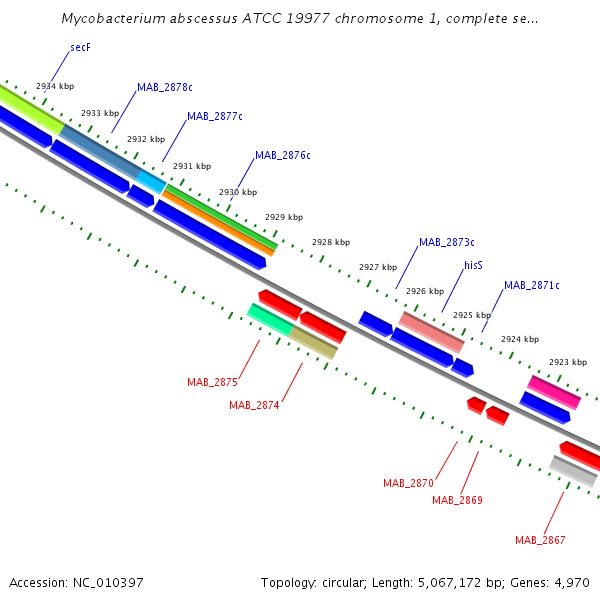 Mycobacterium abscessus ATCC 19977 chromosome 1, complete se...

secF
2934 kbp
MAB_2878c
2933 kbp
MAB_2877c
2932 kbp
2931 kbp
MAB_2876c
2930 kbp
2929 kbp
2928 kbp
MAB_2873c
2927 kbp
hisS
2926 kbp
MAB_2871c
2925 kbp
2924 kbp
2923 kbp
MAB_2875
MAB_2874
MAB_2870
MAB_2869
MAB_2867

Accession: NC_010397
Topology: circular; Length: 5,067,172 bp; Genes: 4,970